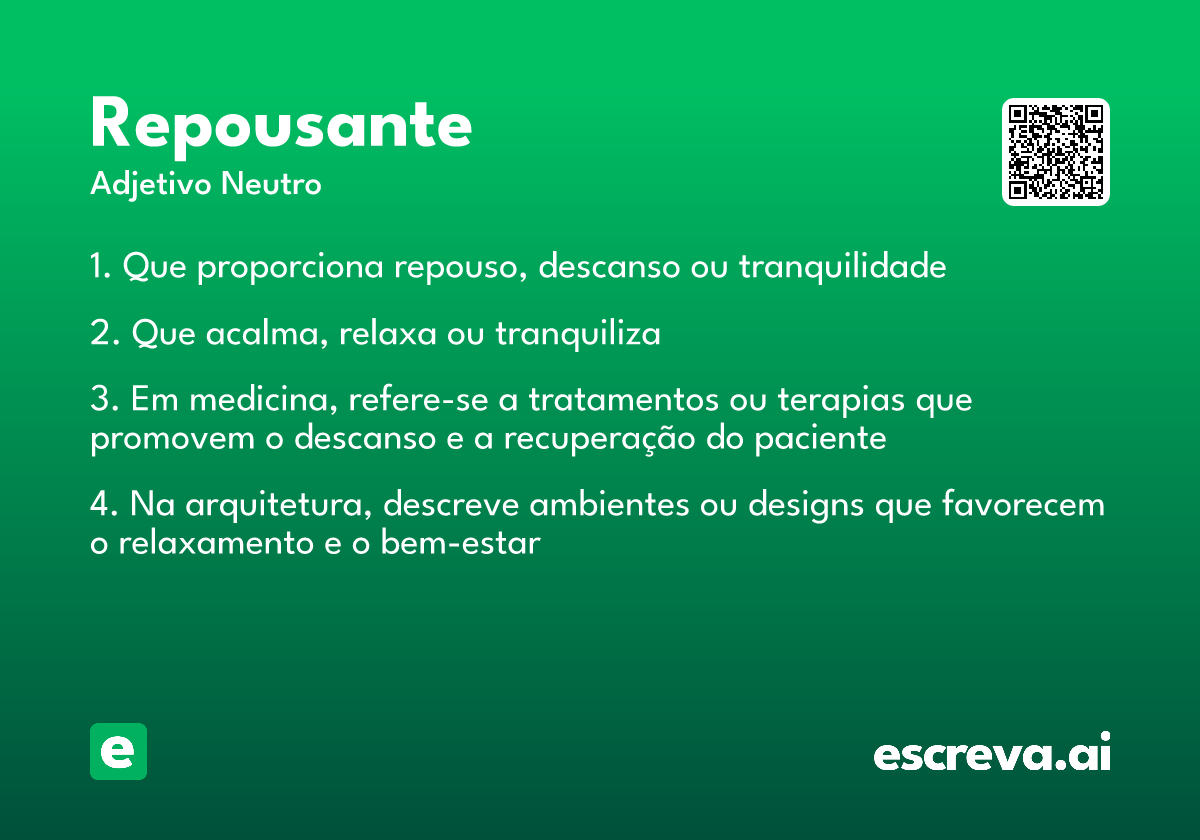 Repousante
Adjetivo Neutro

1. Que proporciona repouso, descanso ou tranquilidade

2. Que acalma, relaxa ou tranquiliza

3. Em medicina, refere-se a tratamentos ou terapias que promovem o descanso e a recuperação do paciente

4. Na arquitetura, descreve ambientes ou designs que favorecem o relaxamento e o bem-estar

e

escreva.ai